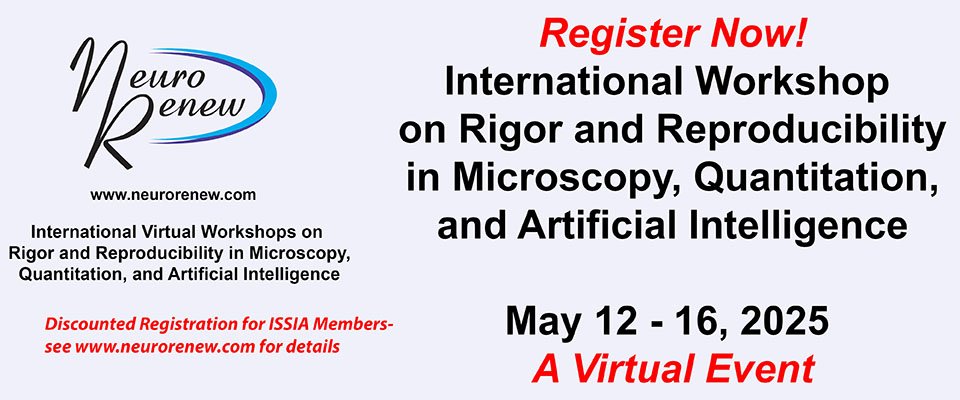 Neuro Renew

www.neurorenew.com

International Virtual Workshops on Rigor and Reproducibility in Microscopy, Quantitation, and Artificial Intelligence

Discounted Registration for ISSIA Members- see www.neurorenew.com for details

Register Now!

International Workshop on Rigor and Reproducibility in Microscopy, Quantitation, and Artificial Intelligence

May 12 - 16, 2025

A Virtual Event